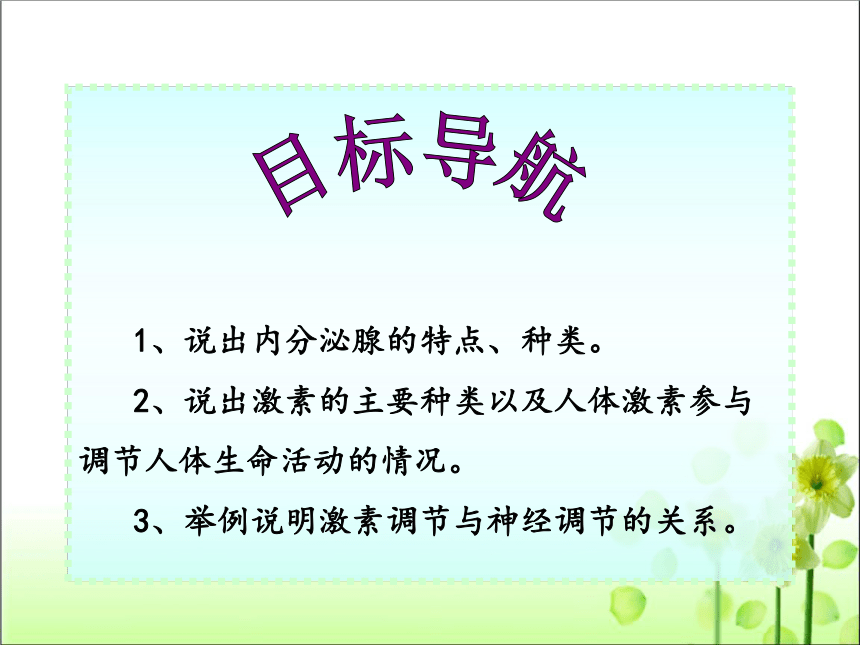 目标导航

1、说出内分泌腺的特点、种类。

2、说出激素的主要种类以及人体激素参与调节人体生命活动的情况。

3、举例说明激素调节与神经调节的关系。